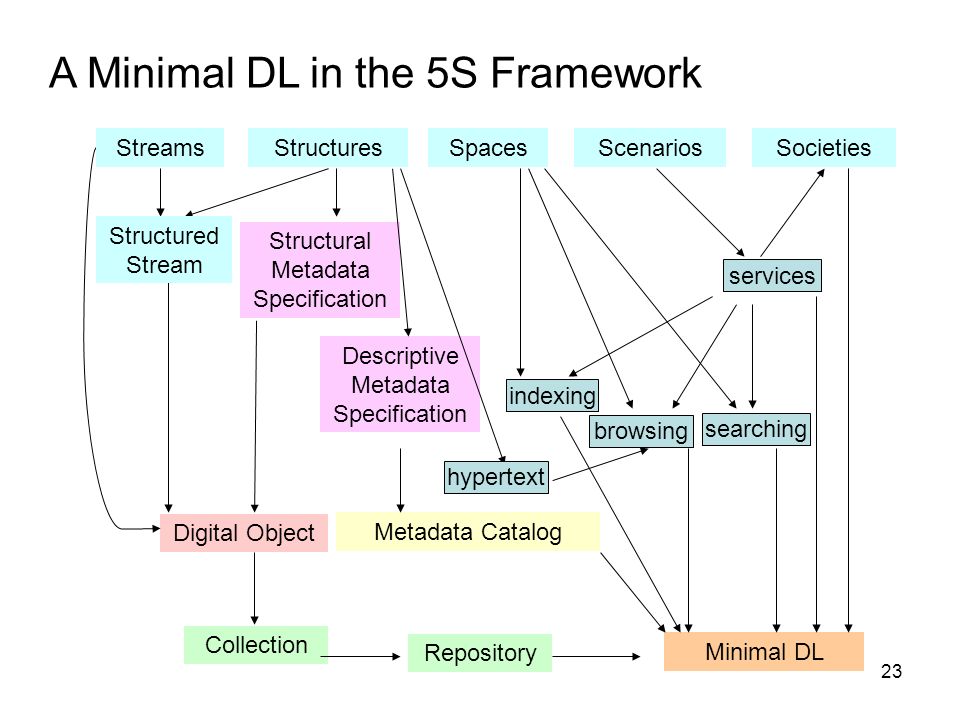 A Minimal DL in the 5S Framework

Streams

Structures

Spaces

Scenarios

Societies

Structured Stream

Structural Metadata Specification

services

Descriptive Metadata Specification

indexing

browsing

searching

hypertext

Digital Object

Metadata Catalog

Collection

Repository

Minimal DL

23